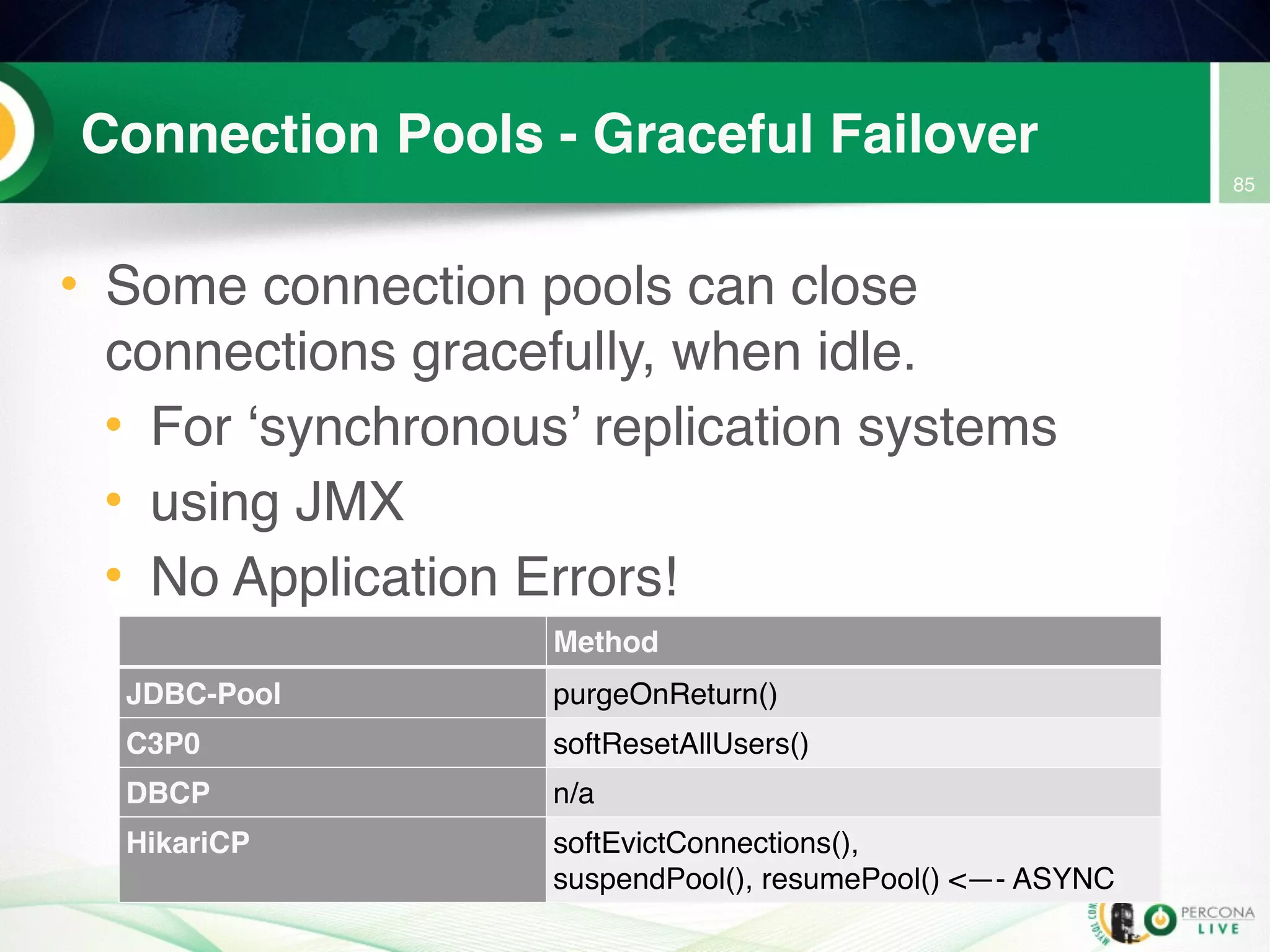 Connection Pools - Graceful Failover

85

• Some connection pools can close connections gracefully, when idle.
  • For ‘synchronous’ replication systems
  • using JMX
  • No Application Errors!

| | Method |
|---|---|
| JDBC-Pool | purgeOnReturn() |
| C3P0 | softResetAllUsers() |
| DBCP | n/a |
| HikariCP | softEvictConnections(), suspendPool(), resumePool() <—- ASYNC |

MYSQL.COM

PERCONA LIVE